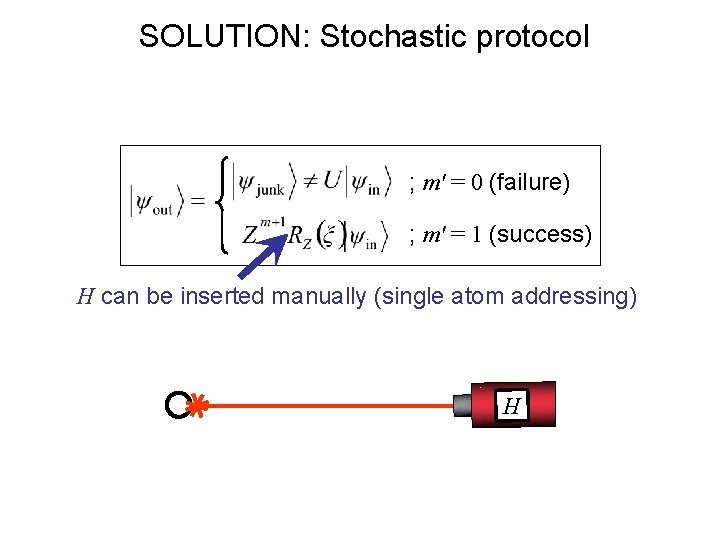 SOLUTION: Stochastic protocol

$|\psi_{\text{out}}\rangle = \begin{cases} |\psi_{\text{junk}}\rangle \neq U|\psi_{\text{in}}\rangle & ;\ m' = 0 \text{ (failure)} \\ Z^{m+1} R_Z(\xi)|\psi_{\text{in}}\rangle & ;\ m' = 1 \text{ (success)} \end{cases}$

$H$ can be inserted manually (single atom addressing)

$H$